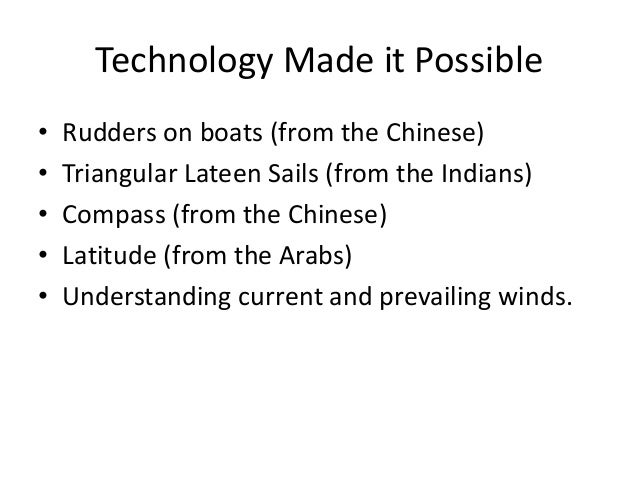 Technology Made it Possible

• Rudders on boats (from the Chinese)
• Triangular Lateen Sails (from the Indians)
• Compass (from the Chinese)
• Latitude (from the Arabs)
• Understanding current and prevailing winds.